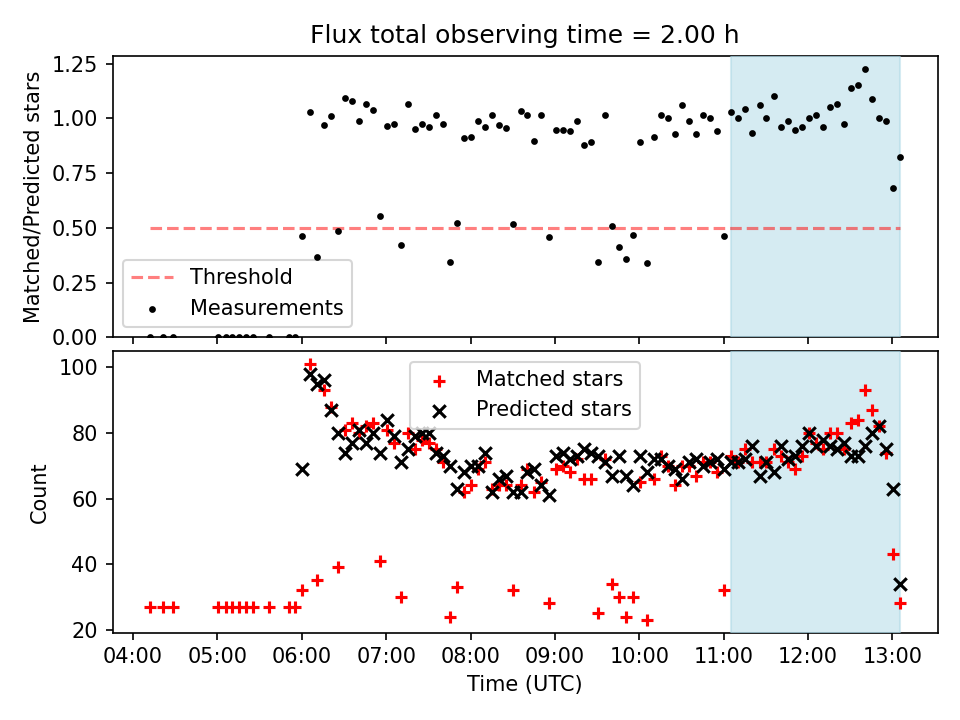 Flux total observing time = 2.00 h

Matched/Predicted stars

1.25
1.00
0.75
0.50
0.25
0.00

Threshold
Measurements

Count

100
80
60
40
20

Matched stars
Predicted stars

04:00 05:00 06:00 07:00 08:00 09:00 10:00 11:00 12:00 13:00

Time (UTC)